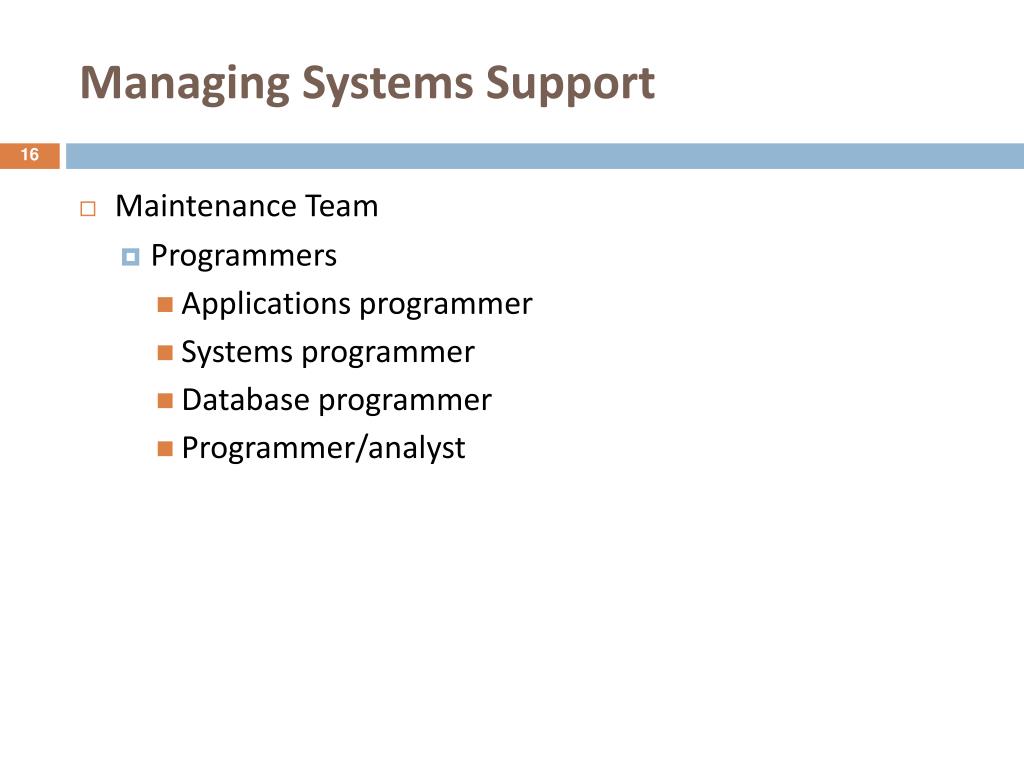 Managing Systems Support

16

Maintenance Team

Programmers

Applications programmer

Systems programmer

Database programmer

Programmer/analyst